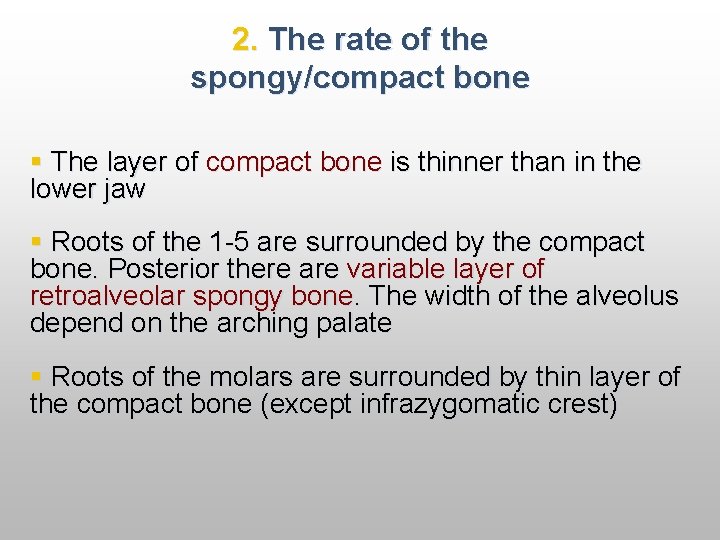 2. The rate of the spongy/compact bone

▪ The layer of compact bone is thinner than in the lower jaw

▪ Roots of the 1-5 are surrounded by the compact bone. Posterior there are variable layer of retroalveolar spongy bone. The width of the alveolus depend on the arching palate

▪ Roots of the molars are surrounded by thin layer of the compact bone (except infrazygomatic crest)